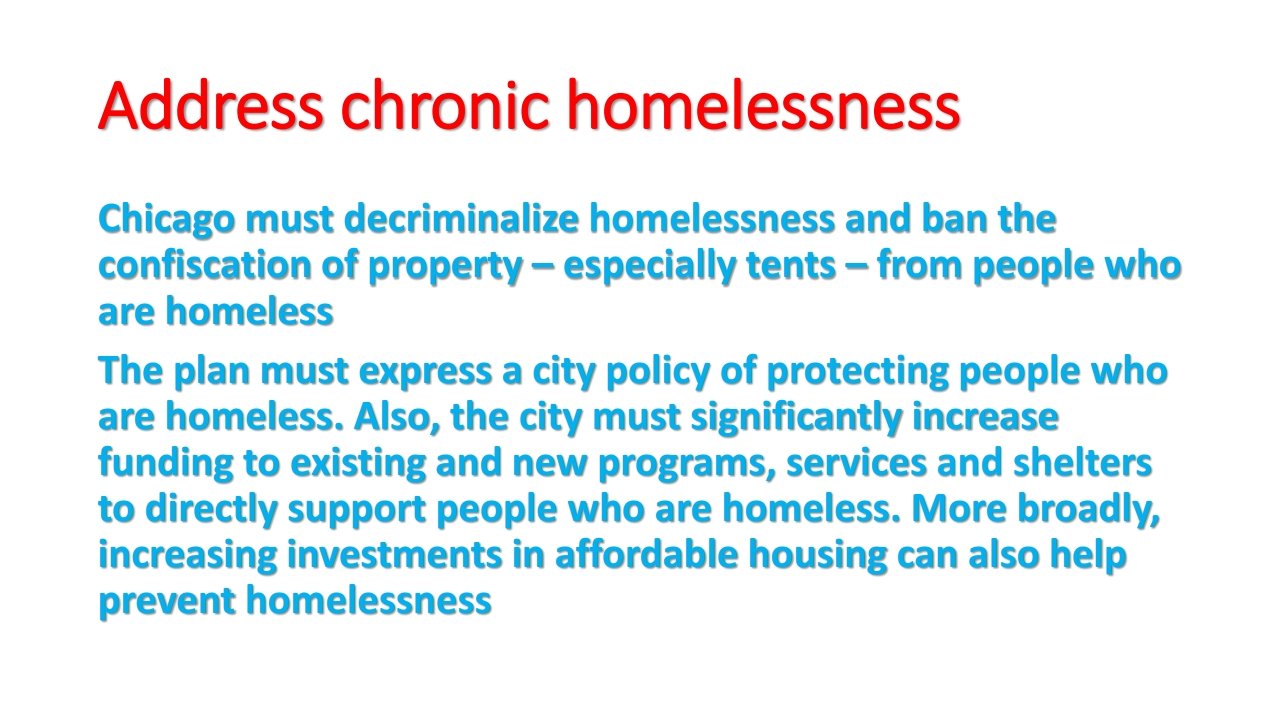 Address chronic homelessness

Chicago must decriminalize homelessness and ban the confiscation of property – especially tents – from people who are homeless

The plan must express a city policy of protecting people who are homeless. Also, the city must significantly increase funding to existing and new programs, services and shelters to directly support people who are homeless. More broadly, increasing investments in affordable housing can also help prevent homelessness